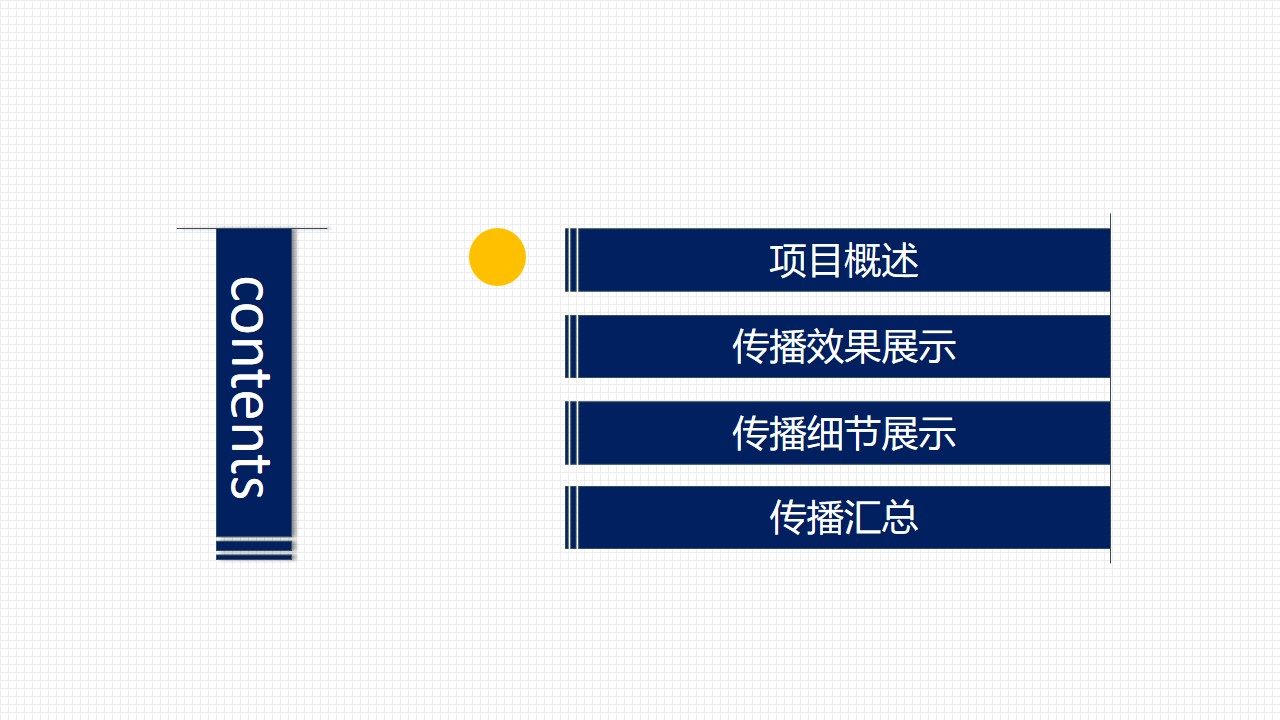 contents

项目概述

传播效果展示

传播细节展示

传播汇总